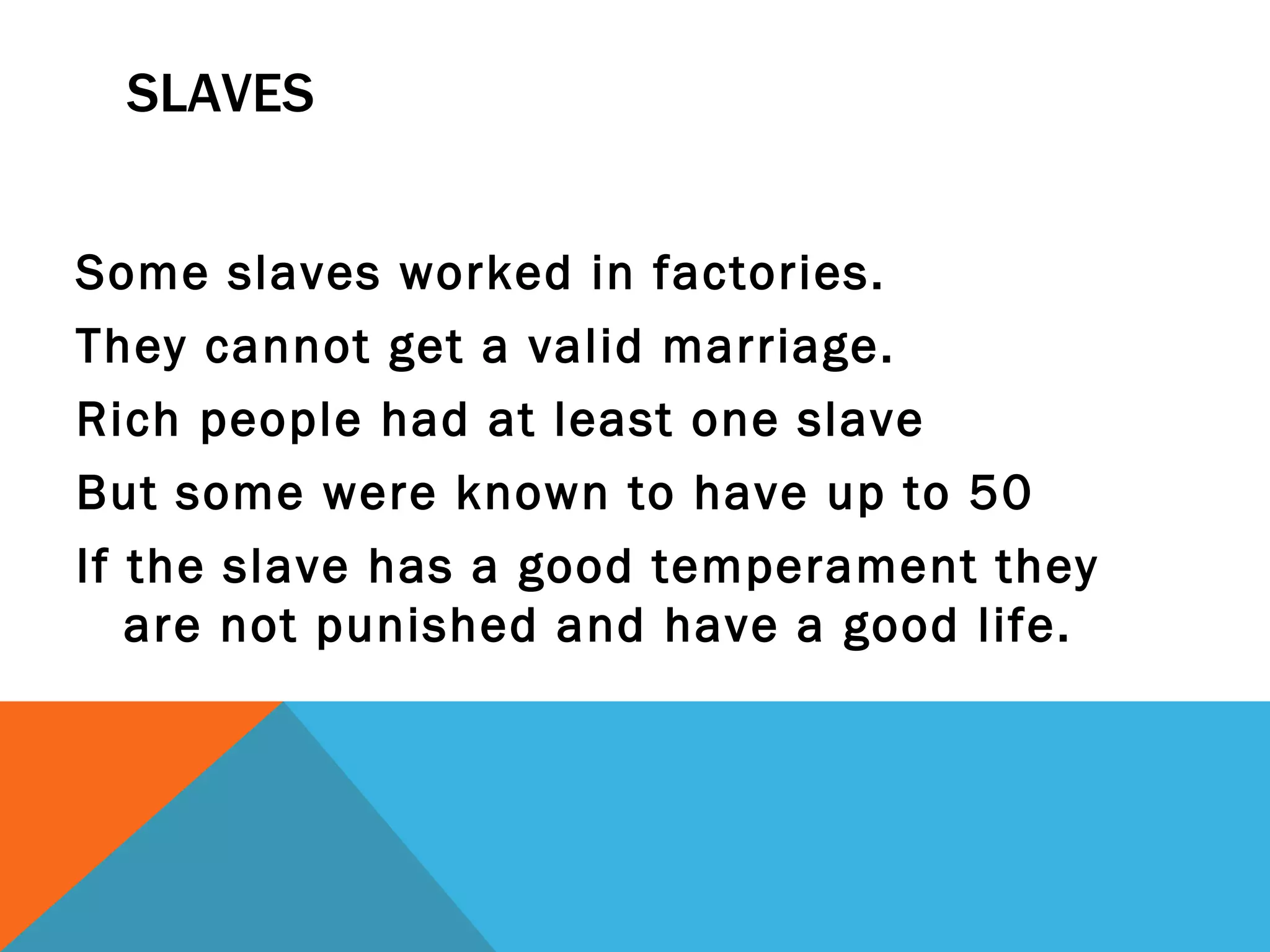 SLAVES

Some slaves worked in factories.

They cannot get a valid marriage.

Rich people had at least one slave

But some were known to have up to 50

If the slave has a good temperament they are not punished and have a good life.